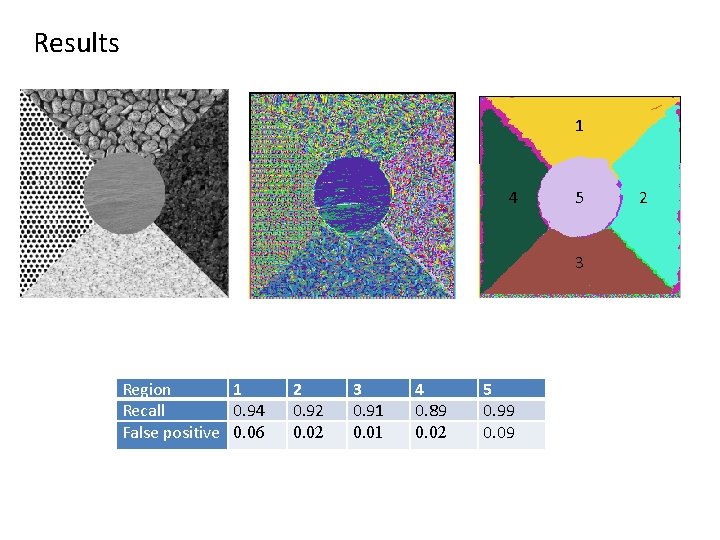 Results

1
4
5
2
3

| Region | 1 | 2 | 3 | 4 | 5 |
|---|---|---|---|---|---|
| Recall | 0.94 | 0.92 | 0.91 | 0.89 | 0.99 |
| False positive | 0.06 | 0.02 | 0.01 | 0.02 | 0.09 |